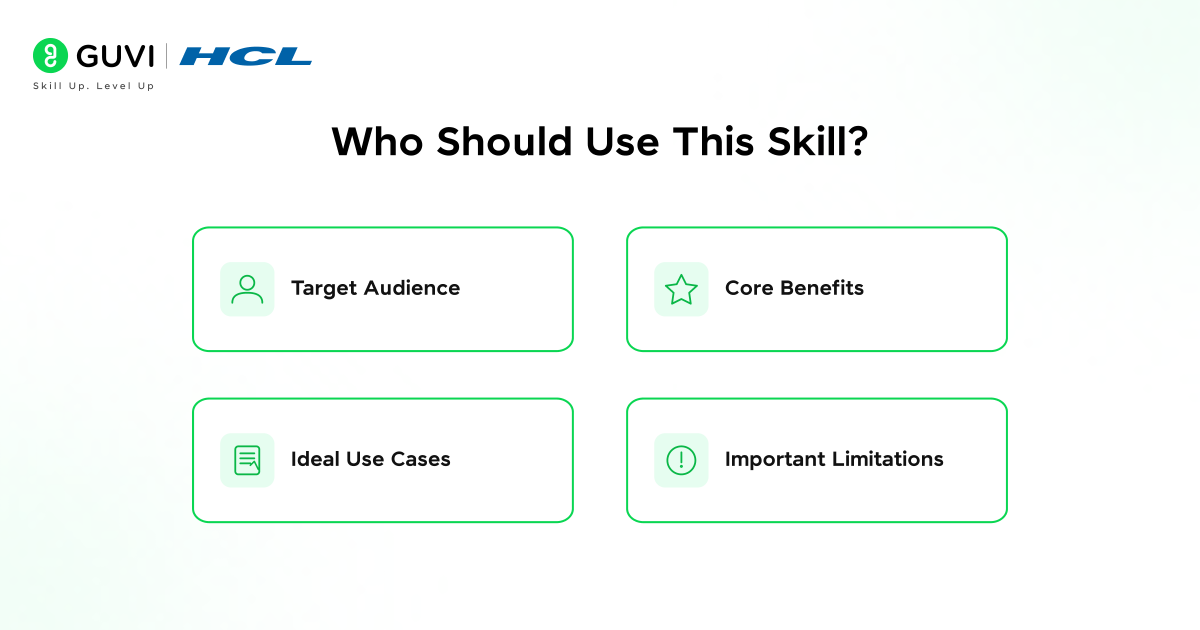 GUVI | HCL
Skill Up. Level Up

Who Should Use This Skill?

Target Audience

Core Benefits

Ideal Use Cases

Important Limitations